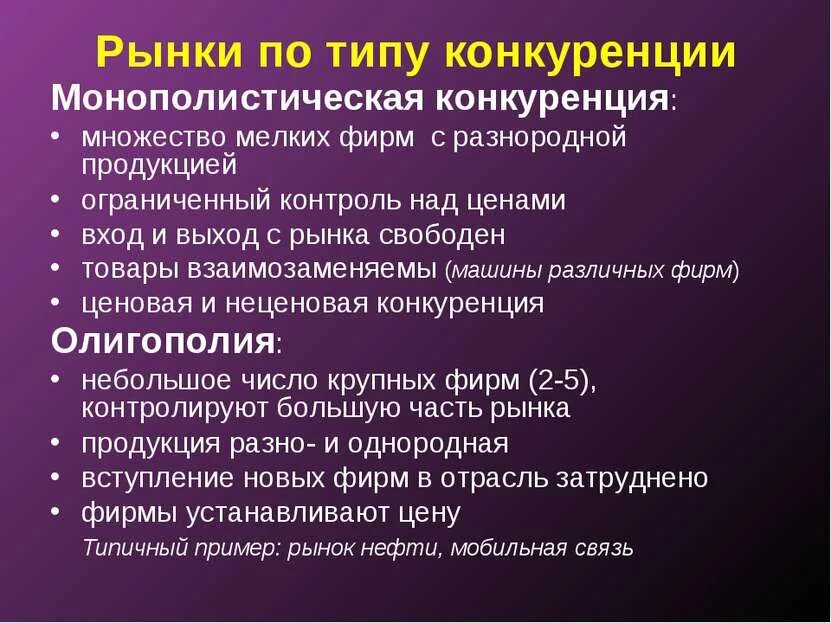 Рынки по типу конкуренции

Монополистическая конкуренция:

• множество мелких фирм с разнородной продукцией
• ограниченный контроль над ценами
• вход и выход с рынка свободен
• товары взаимозаменяемы (машины различных фирм)
• ценовая и неценовая конкуренция

Олигополия:

• небольшое число крупных фирм (2-5), контролируют большую часть рынка
• продукция разно- и однородная
• вступление новых фирм в отрасль затруднено
• фирмы устанавливают цену

Типичный пример: рынок нефти, мобильная связь